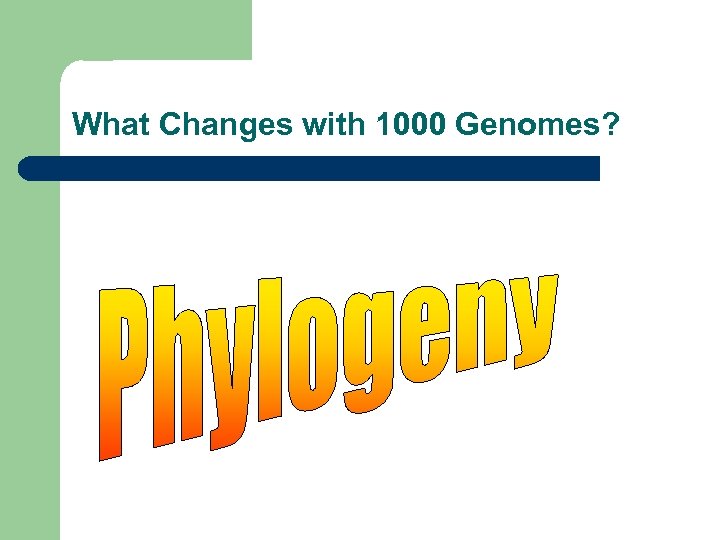 What Changes with 1000 Genomes?

Phylogeny